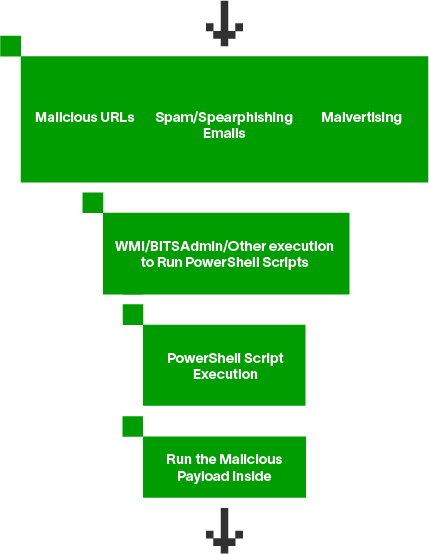 Malicious URLs

Spam/Spearphishing Emails

Malvertising

WMI/BITSAdmin/Other execution to Run PowerShell Scripts

PowerShell Script Execution

Run the Malicious Payload Inside